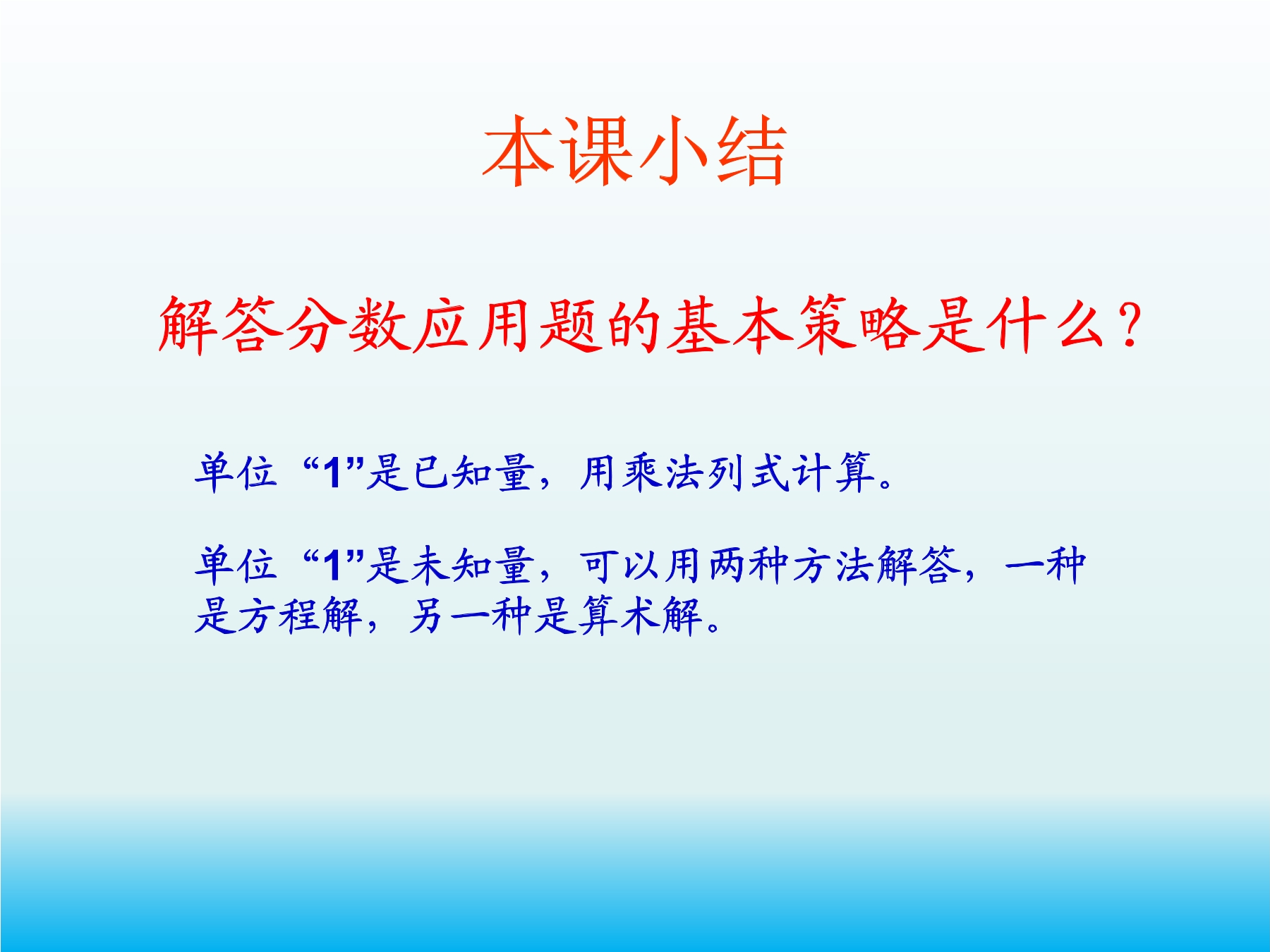 本课小结

解答分数应用题的基本策略是什么？

单位“1”是已知量，用乘法列式计算。

单位“1”是未知量，可以用两种方法解答，一种是方程解，另一种是算术解。